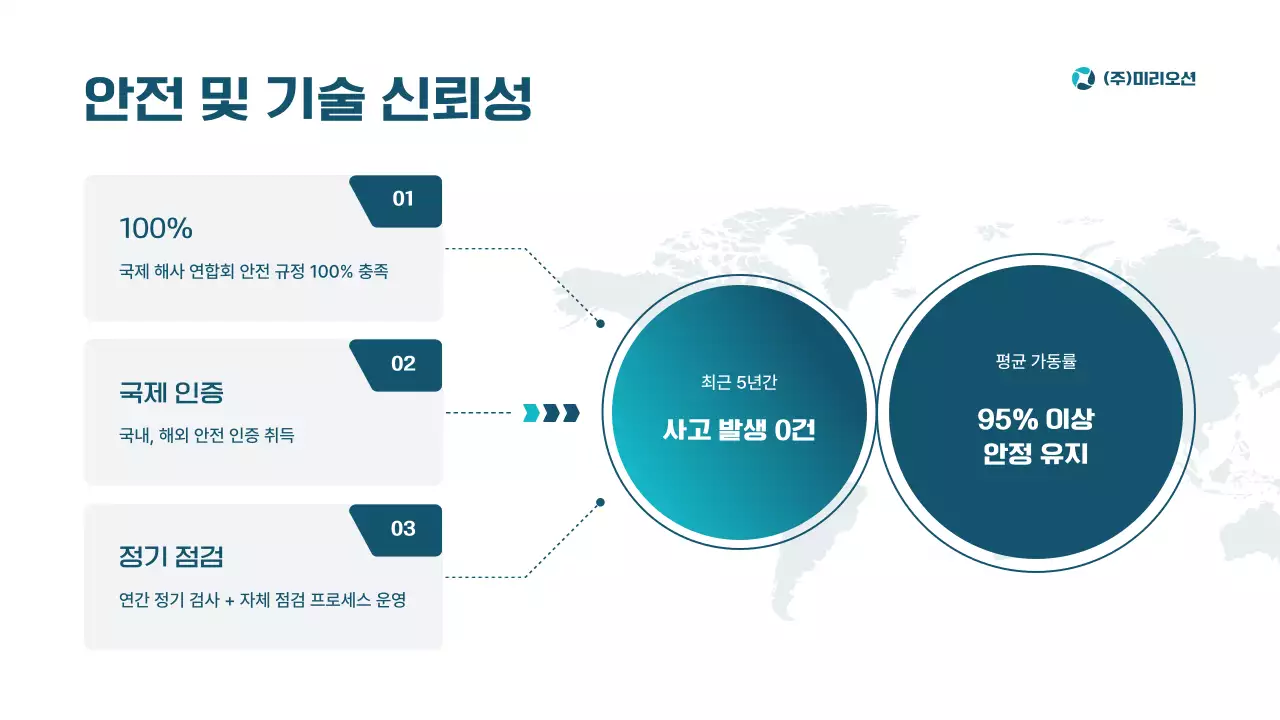 안전 및 기술 신뢰성

(주)미리오션

01
100%
국제 해사 연합회 안전 규정 100% 충족

02
국제 인증
국내, 해외 안전 인증 취득

03
정기 점검
연간 정기 검사 + 자체 점검 프로세스 운영

최근 5년간
사고 발생 0건

평균 가동률
95% 이상
안정 유지